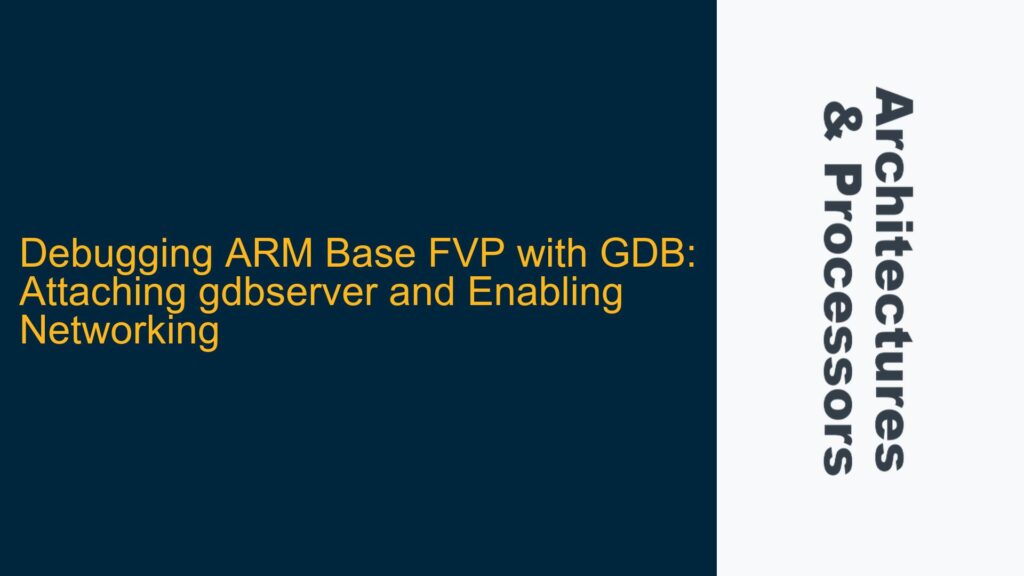 Debugging ARM Base FVP with GDB: Attaching gdbserver and Enabling Networking

Architectures & Processors